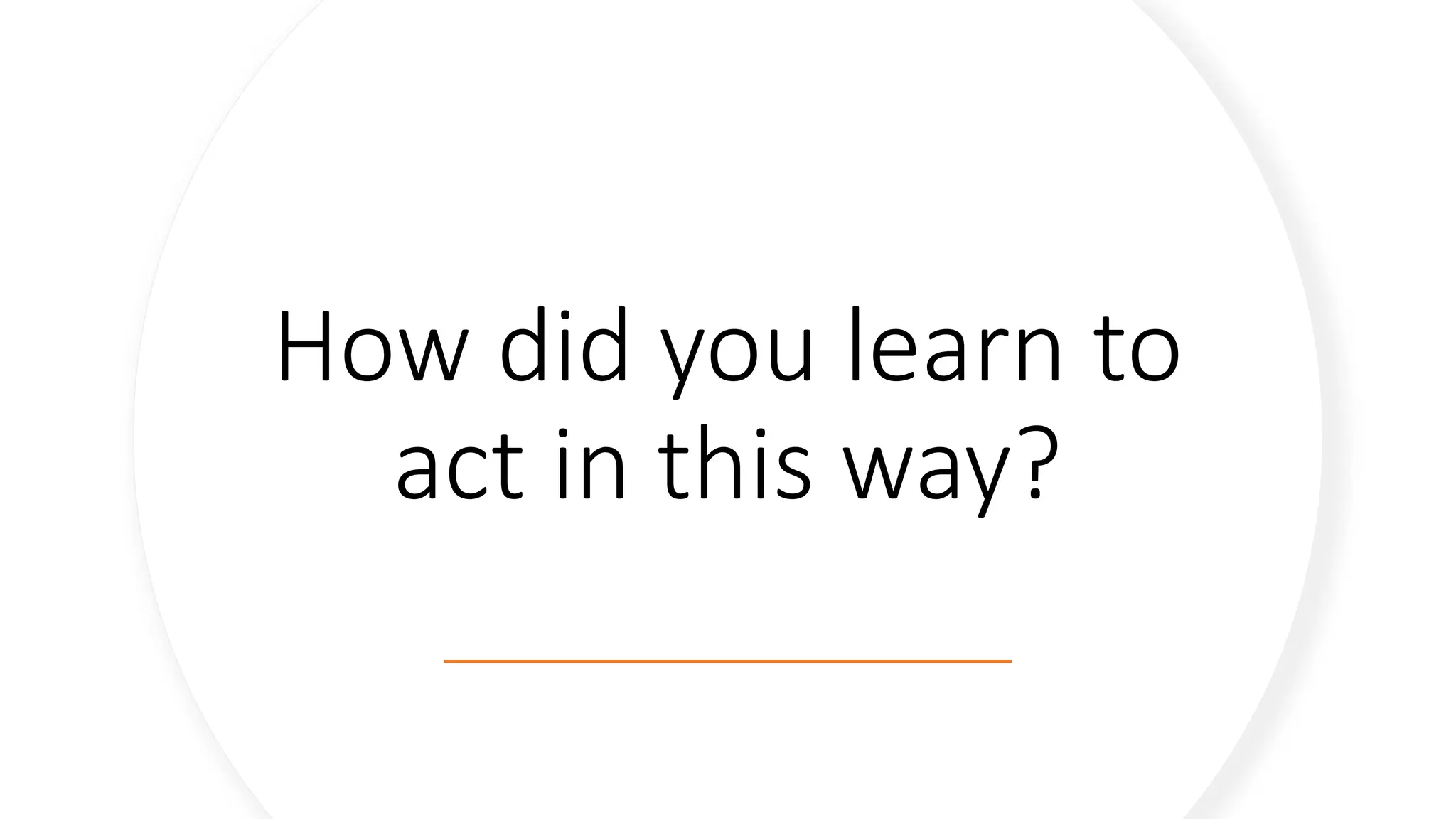 How did you learn to act in this way?